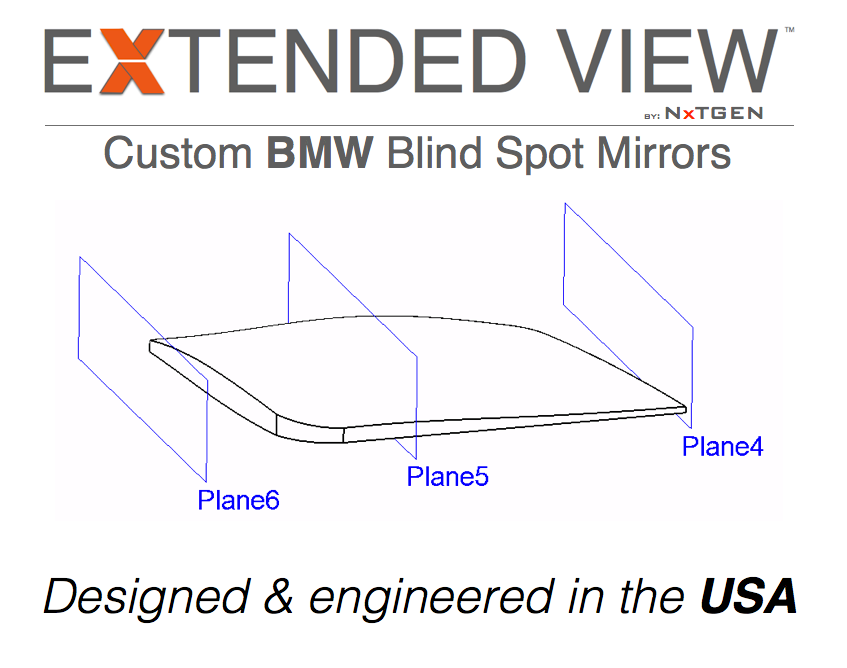 EXTENDED VIEW™
BY: NxTGEN

Custom BMW Blind Spot Mirrors

Plane6
Plane5
Plane4

Designed & engineered in the USA